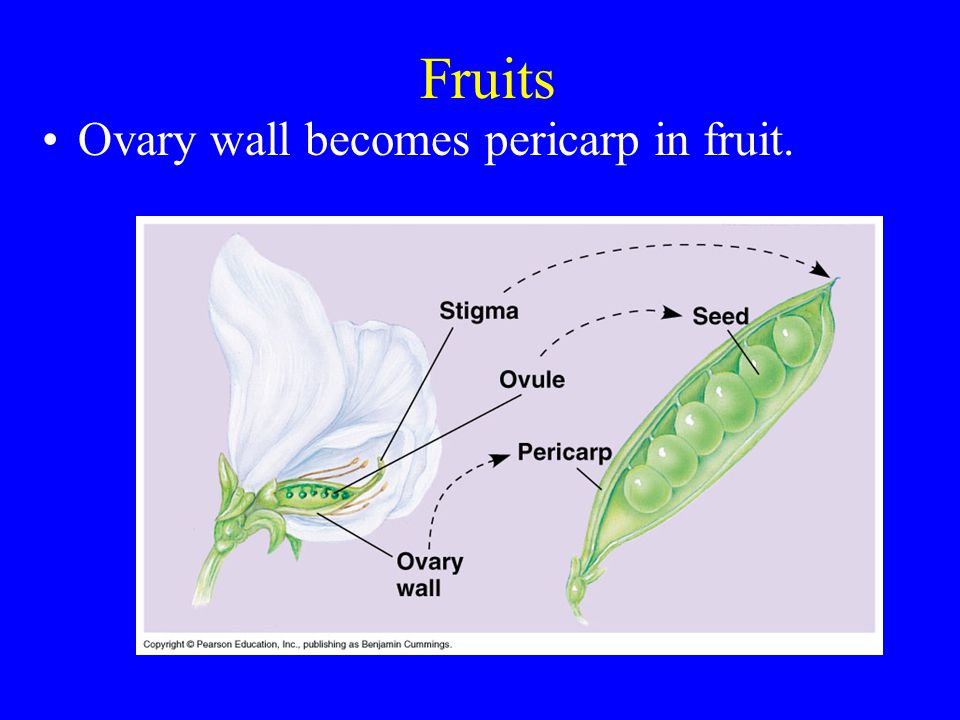 Fruits

• Ovary wall becomes pericarp in fruit.

Stigma
Seed
Ovule
Pericarp
Ovary wall

Copyright © Pearson Education, Inc., publishing as Benjamin Cummings.